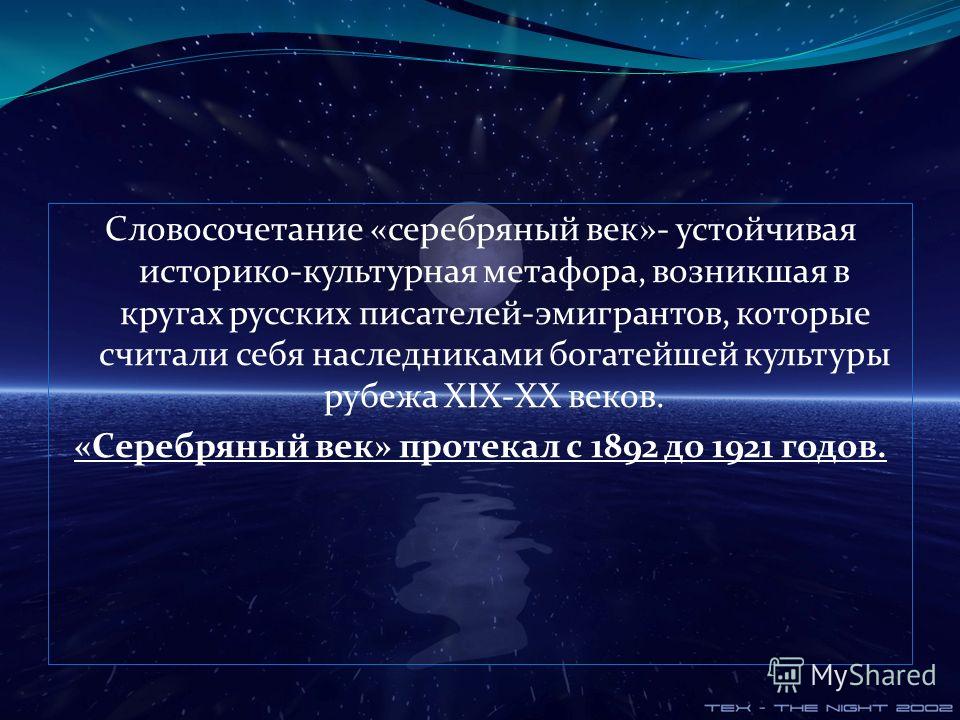 Словосочетание «серебряный век»- устойчивая историко-культурная метафора, возникшая в кругах русских писателей-эмигрантов, которые считали себя наследниками богатейшей культуры рубежа XIX-XX веков.

«Серебряный век» протекал с 1892 до 1921 годов.

MyShared

TEX - THE NIGHT 2002